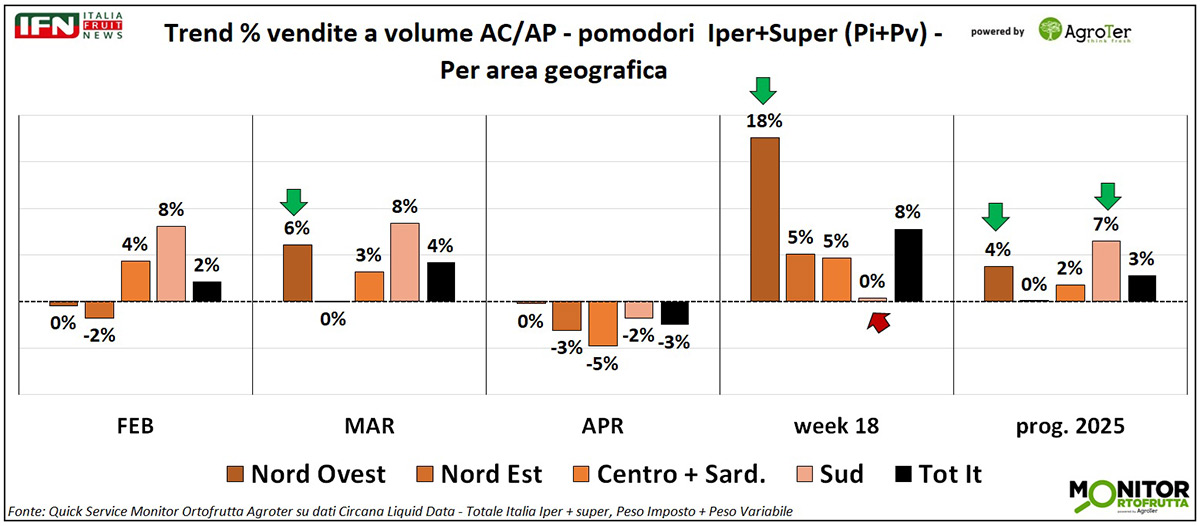 IFN ITALIA FRUIT NEWS

Trend % vendite a volume AC/AP - pomodori Iper+Super (Pi+Pv) - Per area geografica

powered by AgroTer think fresh

0%
-2%
4%
8%
2%

6%
0%
3%
8%
4%

0%
-3%
-5%
-2%
-3%

18%
5%
5%
0%
8%

4%
0%
2%
7%
3%

FEB
MAR
APR
week 18
prog. 2025

Nord Ovest
Nord Est
Centro + Sard.
Sud
Tot It

Fonte: Quick Service Monitor Ortofrutta Agroter su dati Circana Liquid Data - Totale Italia Iper + super, Peso Imposto + Peso Variabile

MONITOR ORTOFRUTTA powered by AgroTer